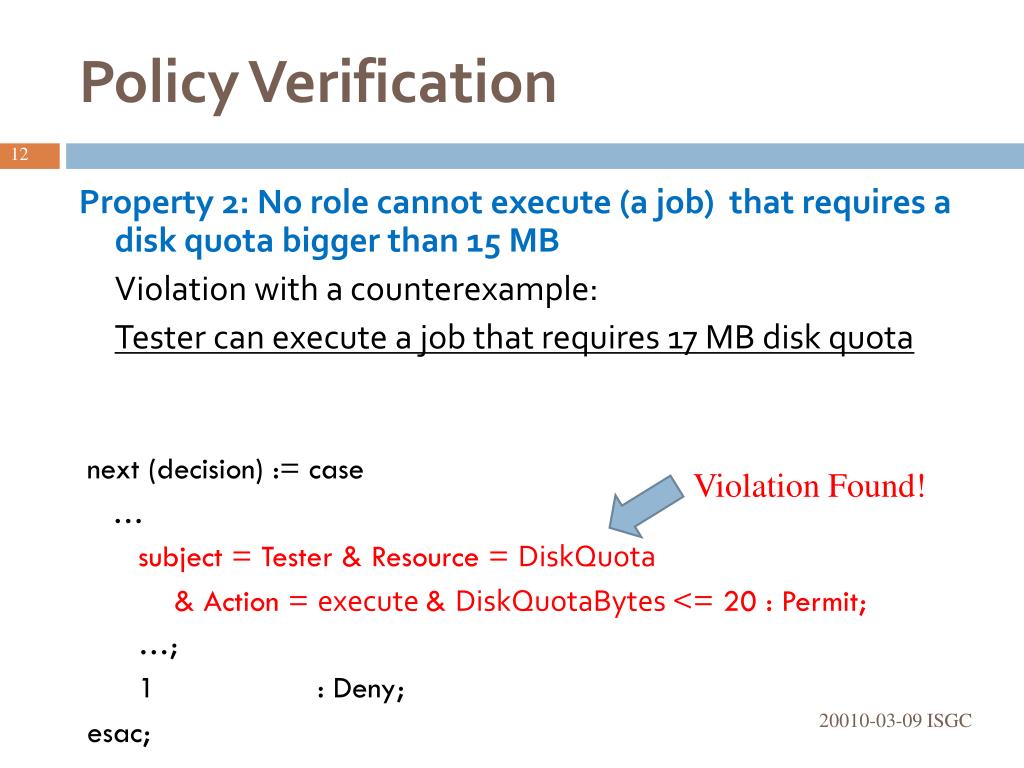 Policy Verification

12

Property 2: No role cannot execute (a job) that requires a disk quota bigger than 15 MB

Violation with a counterexample:

Tester can execute a job that requires 17 MB disk quota

next (decision) := case

…

subject = Tester & Resource = DiskQuota

& Action = execute & DiskQuotaBytes <= 20 : Permit;

…;

1 : Deny;

esac;

Violation Found!

20010-03-09 ISGC